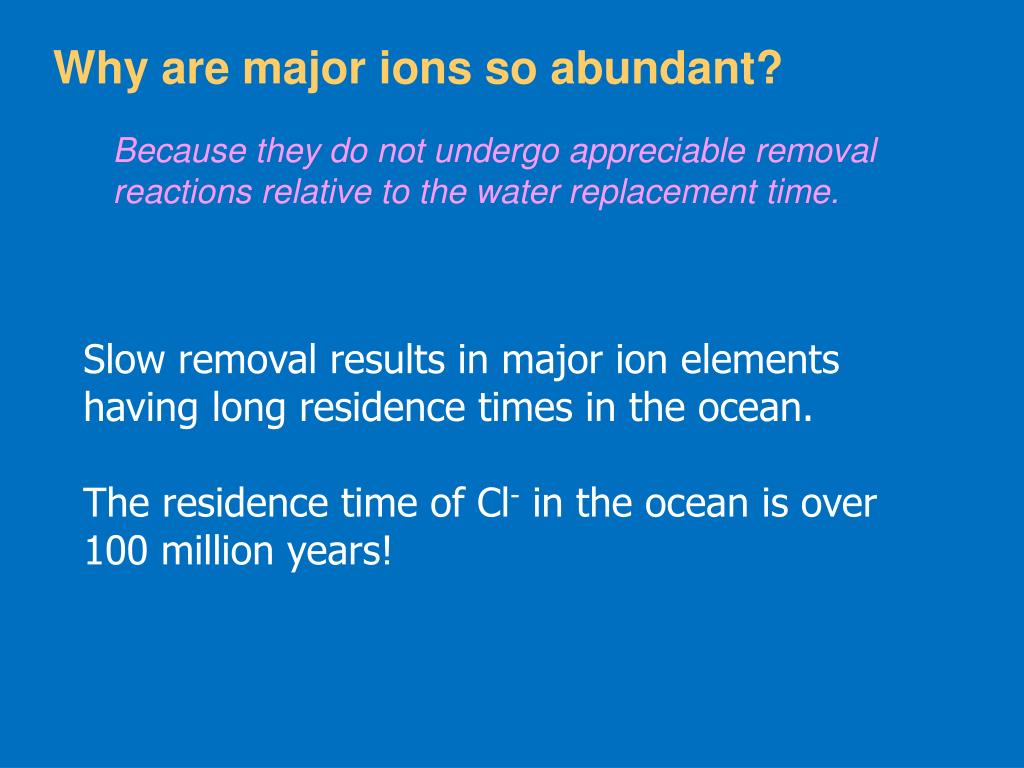 Why are major ions so abundant?

Because they do not undergo appreciable removal reactions relative to the water replacement time.

Slow removal results in major ion elements having long residence times in the ocean.

The residence time of $Cl^-$ in the ocean is over 100 million years!